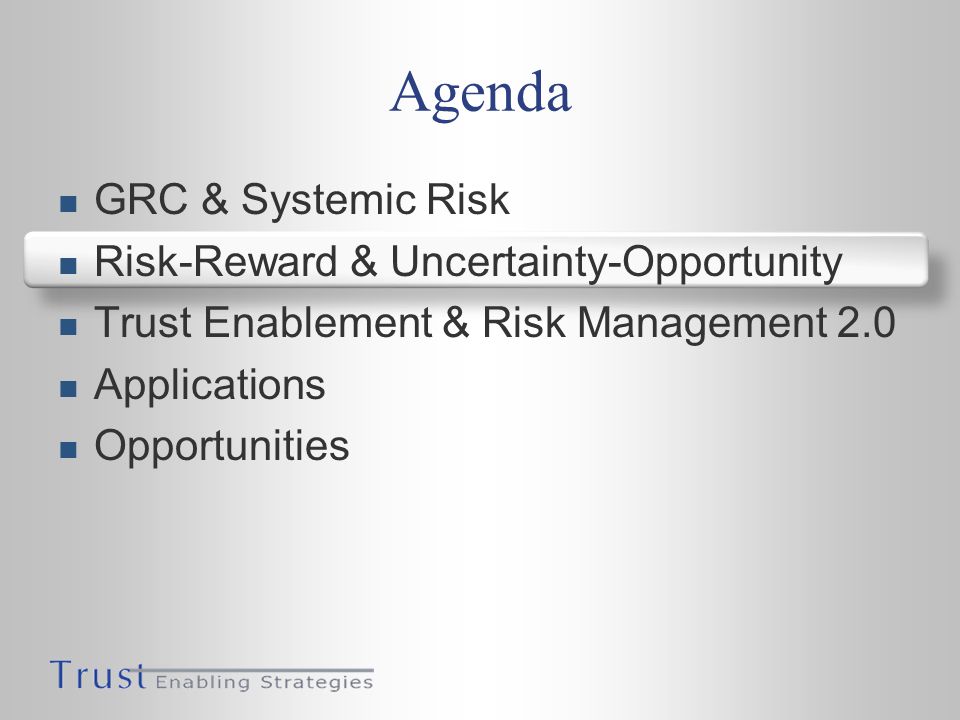 Agenda

- GRC & Systemic Risk
- Risk-Reward & Uncertainty-Opportunity
- Trust Enablement & Risk Management 2.0
- Applications
- Opportunities

Trust Enabling Strategies